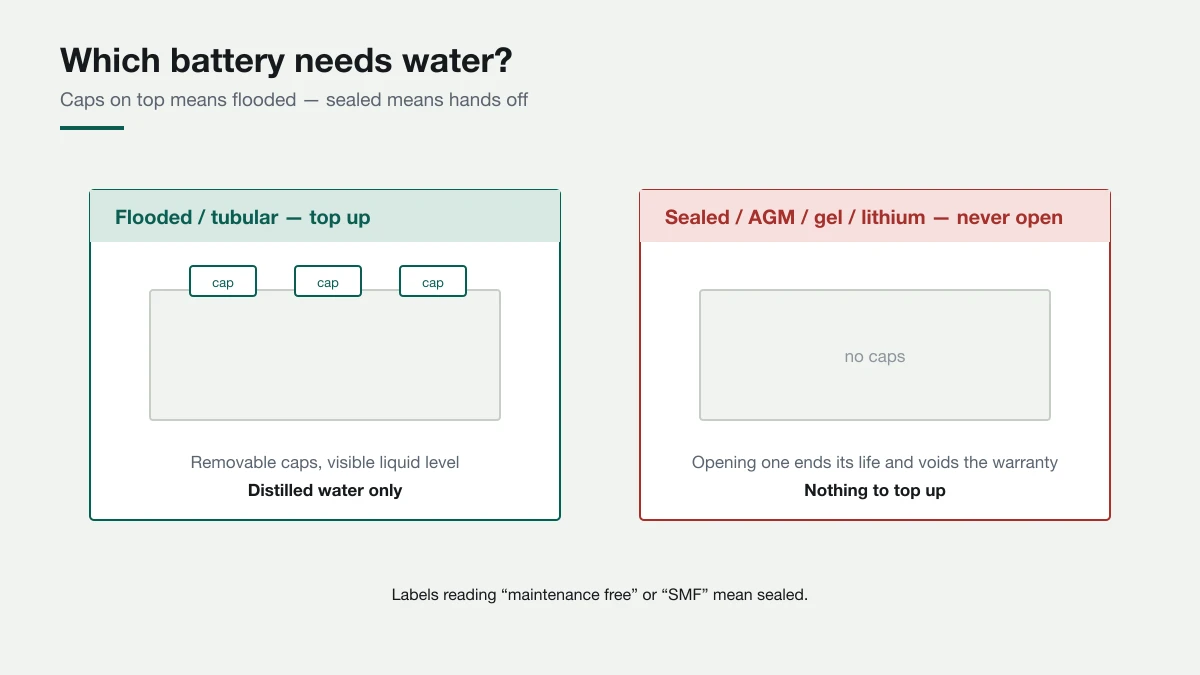 Which battery needs water?

Caps on top means flooded — sealed means hands off

Flooded / tubular — top up

cap cap cap

Removable caps, visible liquid level

Distilled water only

Sealed / AGM / gel / lithium — never open

no caps

Opening one ends its life and voids the warranty

Nothing to top up

Labels reading “maintenance free” or “SMF” mean sealed.